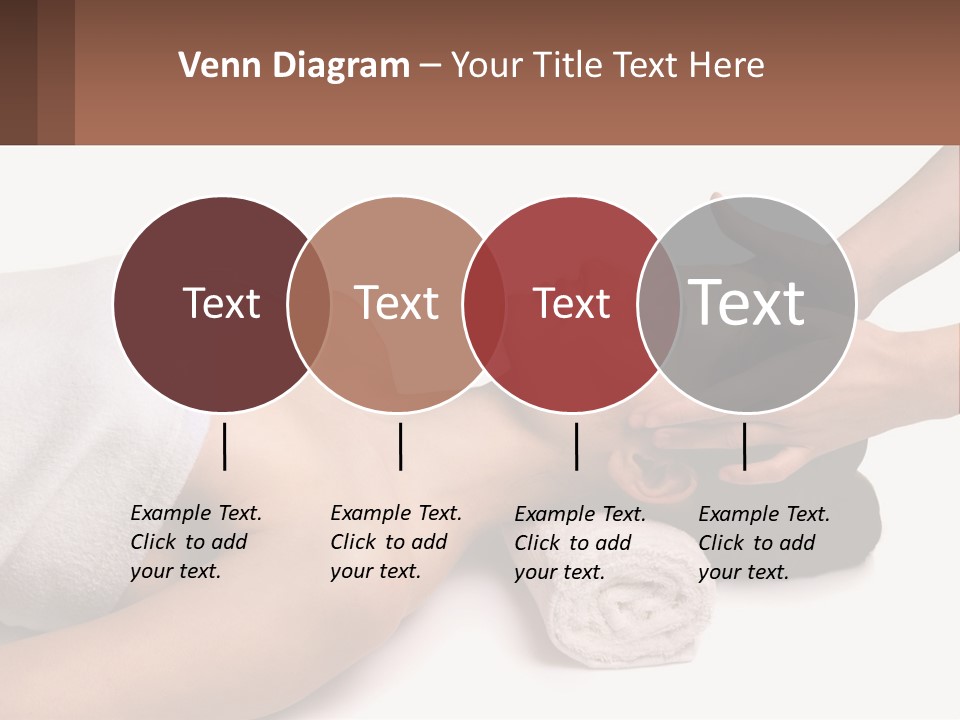 Venn Diagram – Your Title Text Here

Text

Text

Text

Text

Example Text. Click to add your text.

Example Text. Click to add your text.

Example Text. Click to add your text.

Example Text. Click to add your text.